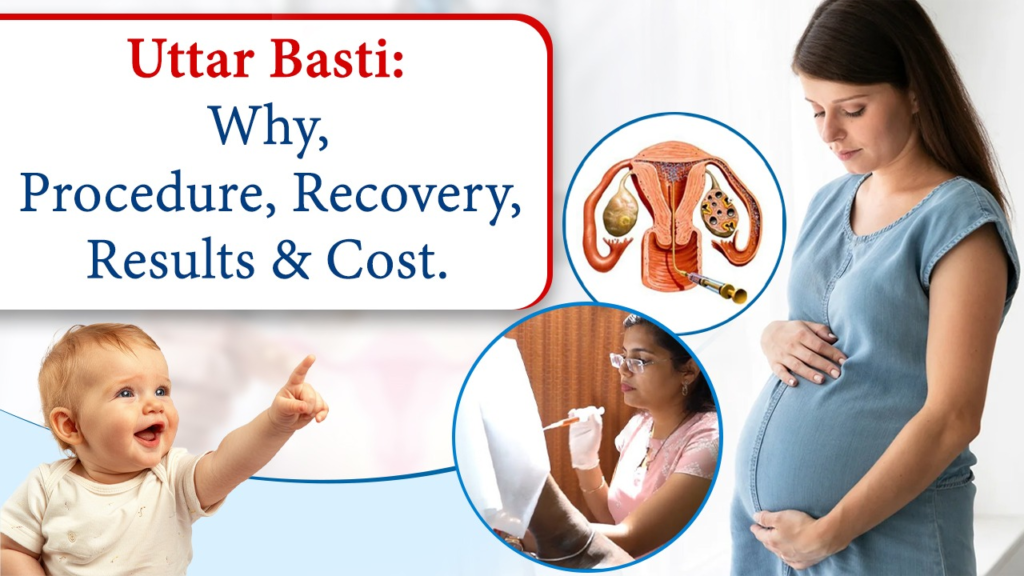 Uttar Basti:
Why,
Procedure, Recovery,
Results & Cost.